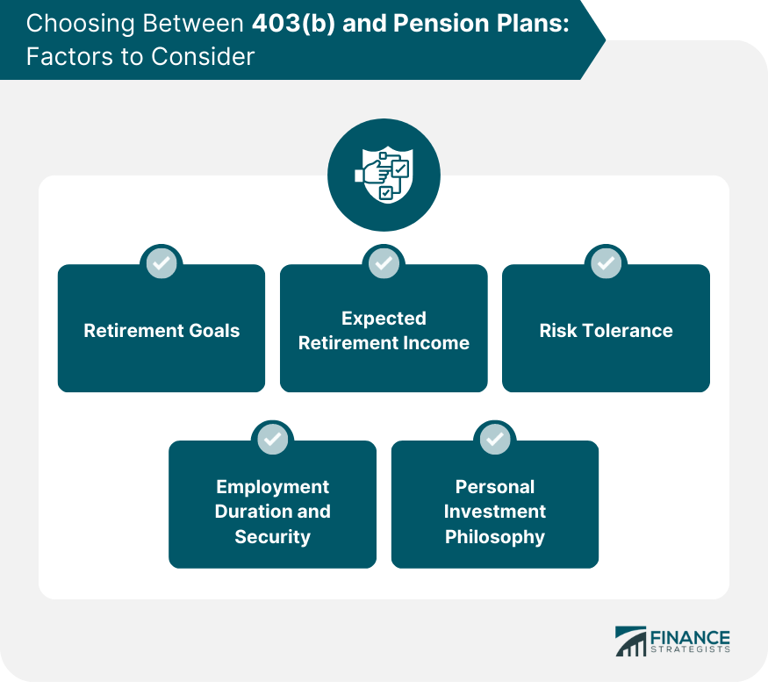 Choosing Between 403(b) and Pension Plans: Factors to Consider

Retirement Goals

Expected Retirement Income

Risk Tolerance

Employment Duration and Security

Personal Investment Philosophy

FINANCE STRATEGISTS